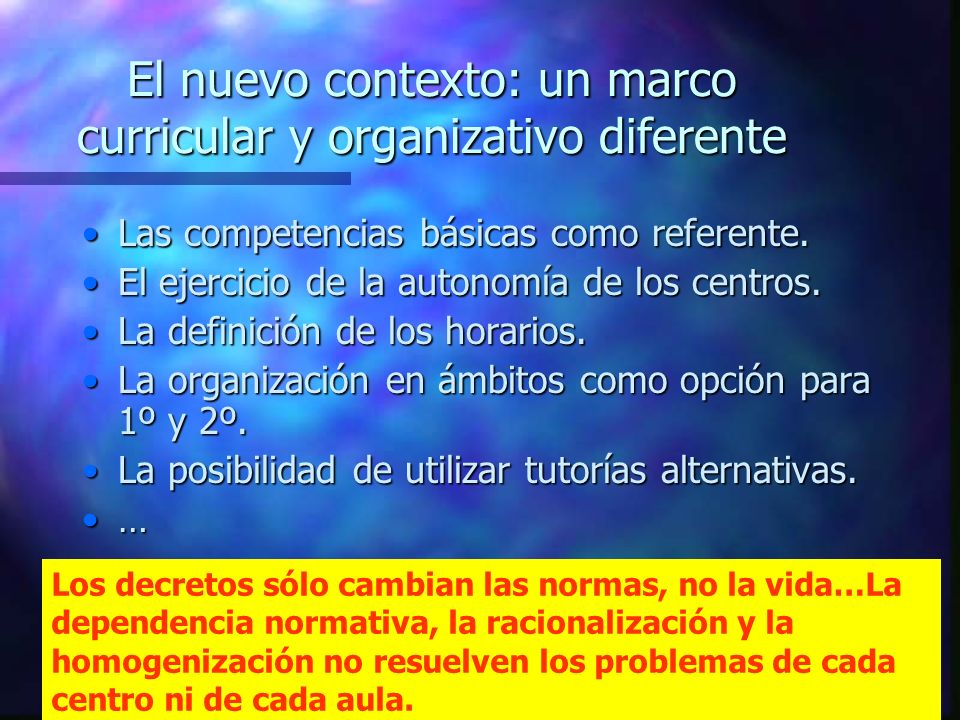 El nuevo contexto: un marco curricular y organizativo diferente

• Las competencias básicas como referente.
• El ejercicio de la autonomía de los centros.
• La definición de los horarios.
• La organización en ámbitos como opción para 1º y 2º.
• La posibilidad de utilizar tutorías alternativas.
• …

Los decretos sólo cambian las normas, no la vida…La dependencia normativa, la racionalización y la homogenización no resuelven los problemas de cada centro ni de cada aula.